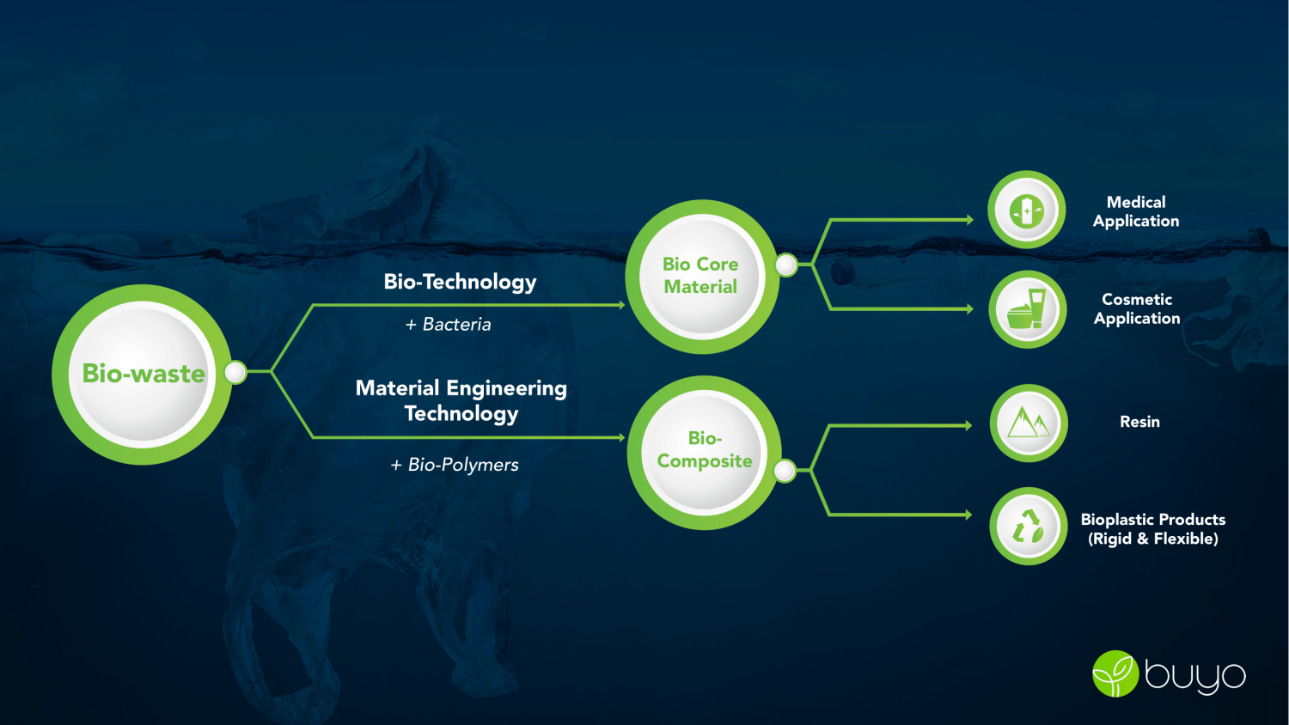 Bio-waste

Bio-Technology

+ Bacteria

Material Engineering Technology

+ Bio-Polymers

Bio Core Material

Bio-Composite

Medical Application

Cosmetic Application

Resin

Bioplastic Products (Rigid & Flexible)

buyo